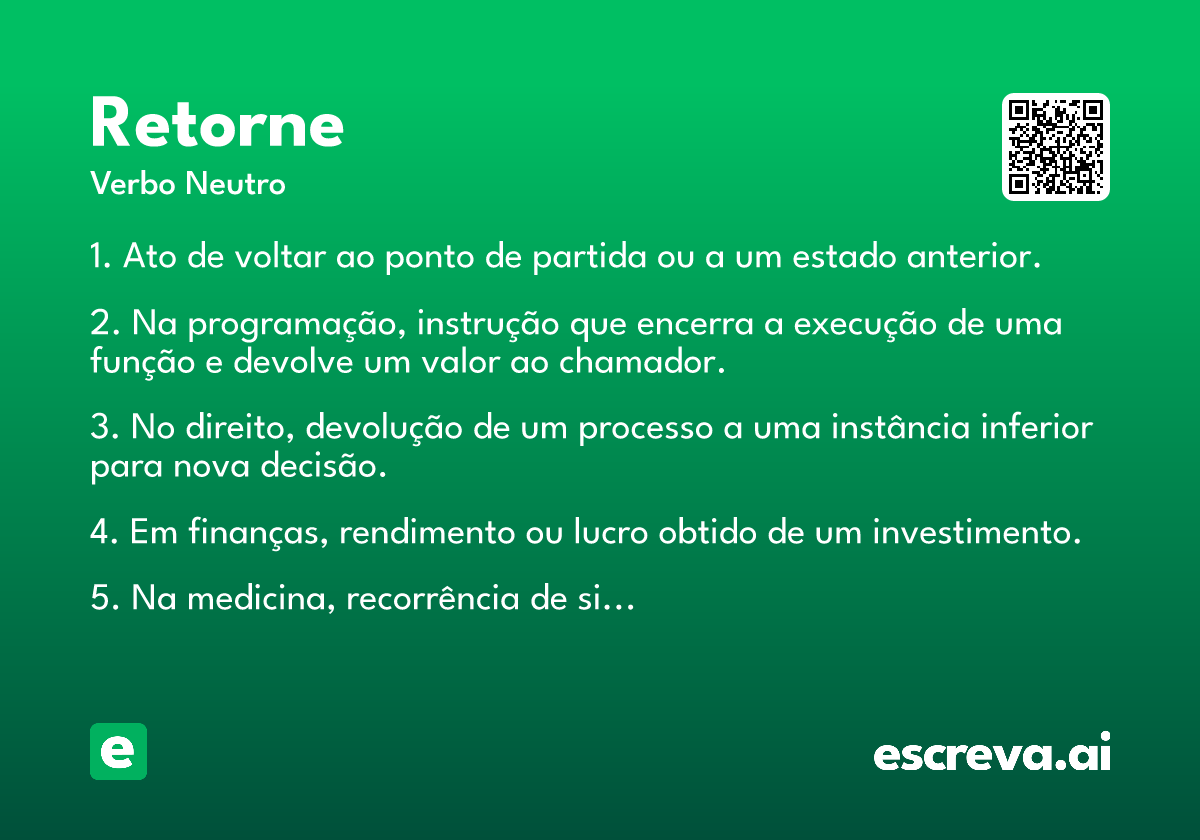 Retorne
Verbo Neutro

1. Ato de voltar ao ponto de partida ou a um estado anterior.

2. Na programação, instrução que encerra a execução de uma função e devolve um valor ao chamador.

3. No direito, devolução de um processo a uma instância inferior para nova decisão.

4. Em finanças, rendimento ou lucro obtido de um investimento.

5. Na medicina, recorrência de si…

e

escreva.ai